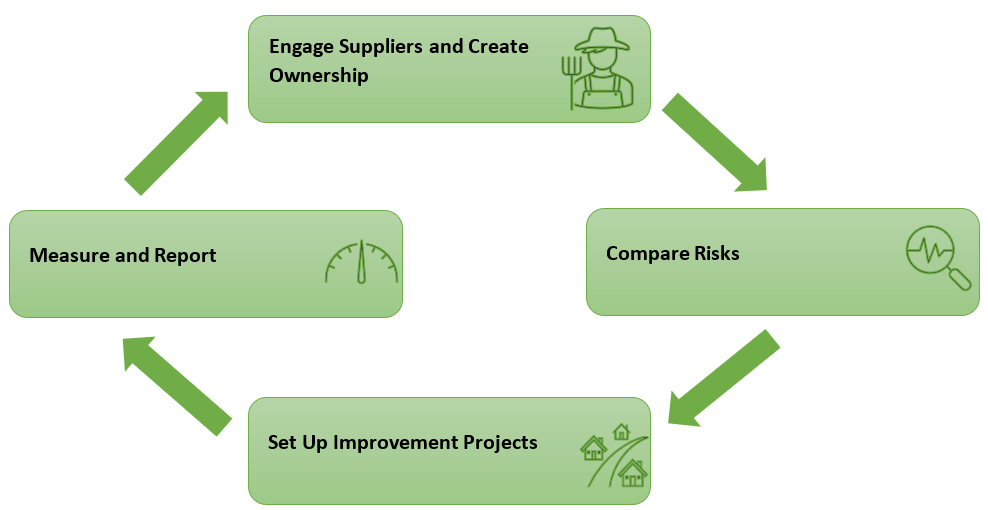 Engage Suppliers and Create Ownership

Compare Risks

Set Up Improvement Projects

Measure and Report